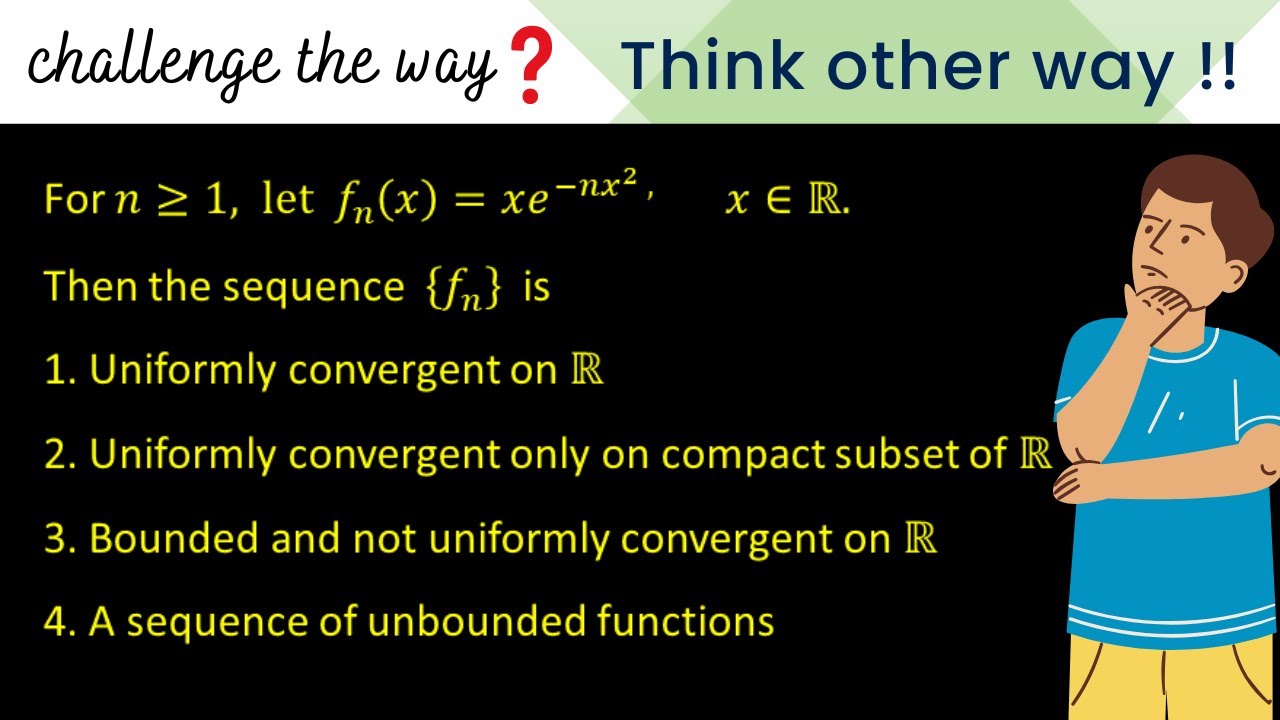 challenge the way❓ Think other way !!

For $n \geq 1$, let $f_n(x) = xe^{-nx^2}$, $x \in \mathbb{R}$.

Then the sequence $\{f_n\}$ is

1. Uniformly convergent on $\mathbb{R}$

2. Uniformly convergent only on compact subset of $\mathbb{R}$

3. Bounded and not uniformly convergent on $\mathbb{R}$

4. A sequence of unbounded functions